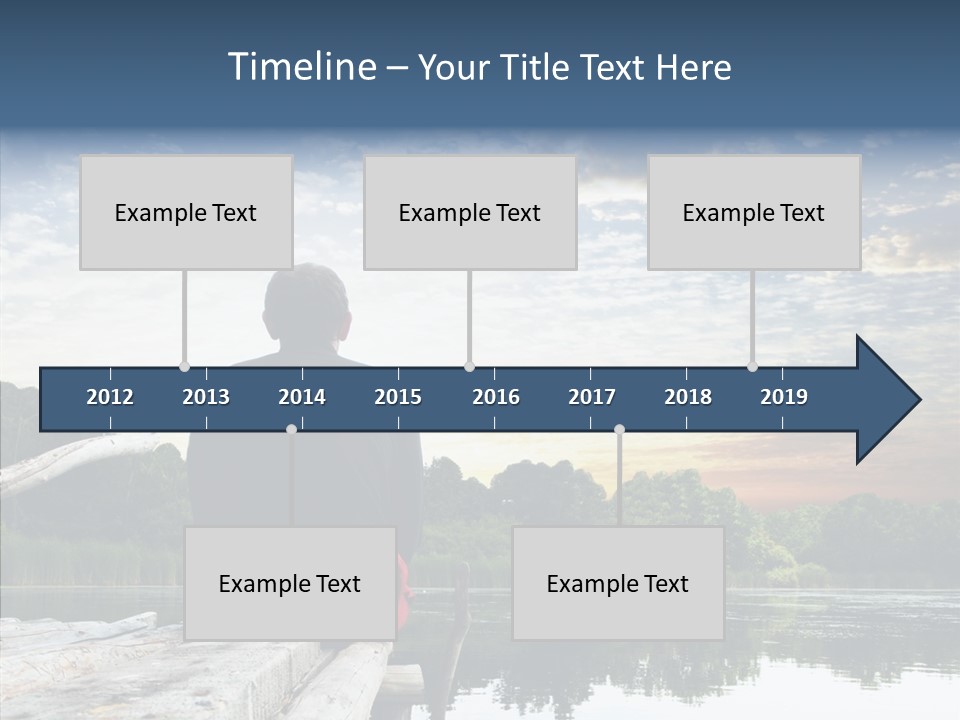 Timeline – Your Title Text Here

Example Text

Example Text

Example Text

2012 2013 2014 2015 2016 2017 2018 2019

Example Text

Example Text